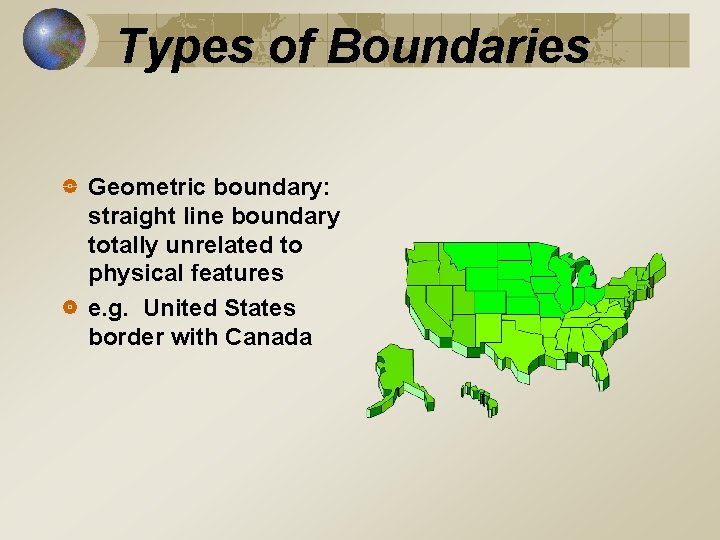 Types of Boundaries

Geometric boundary: straight line boundary totally unrelated to physical features

e.g. United States border with Canada